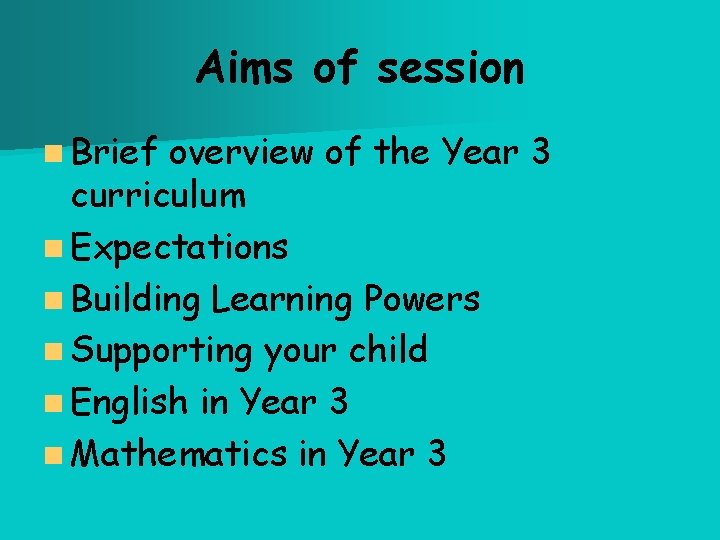 Aims of session

- Brief overview of the Year 3 curriculum
- Expectations
- Building Learning Powers
- Supporting your child
- English in Year 3
- Mathematics in Year 3